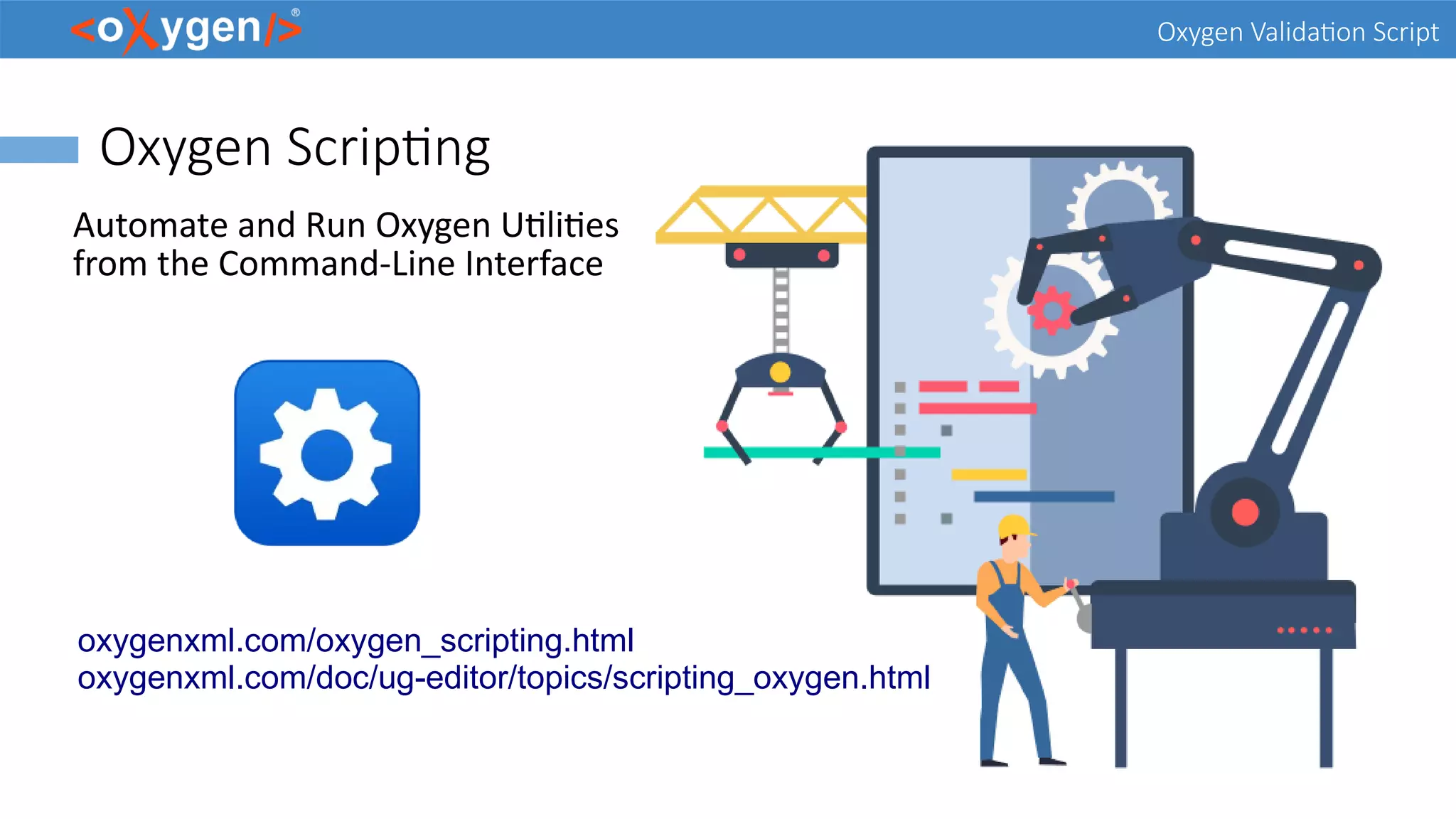 <oXygen/>®

Oxygen Validation Script

Oxygen Scripting

Automate and Run Oxygen Utilities from the Command-Line Interface

oxygenxml.com/oxygen_scripting.html
oxygenxml.com/doc/ug-editor/topics/scripting_oxygen.html